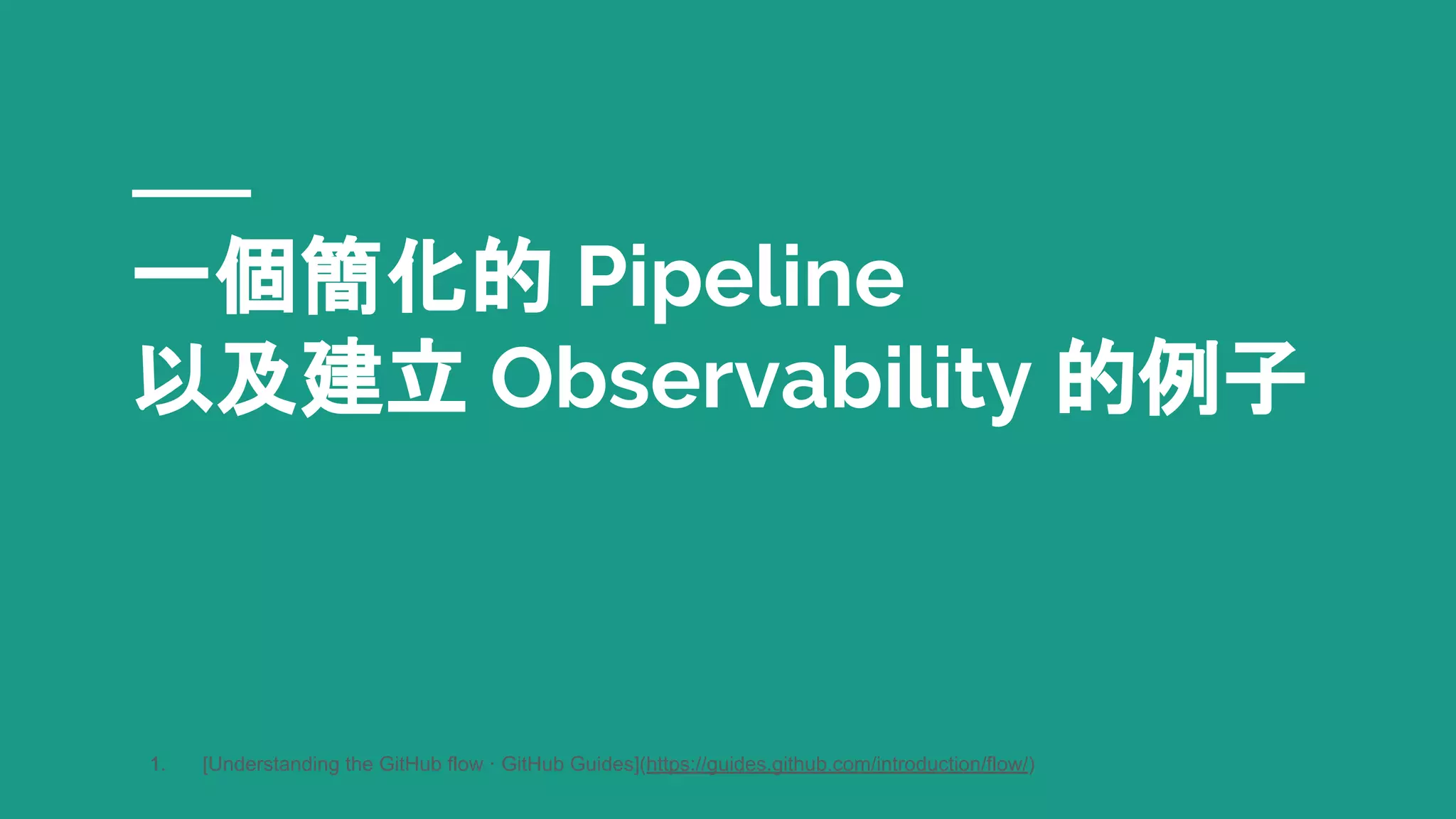 一個簡化的 Pipeline
以及建立 Observability 的例子

1. [Understanding the GitHub flow · GitHub Guides](https://guides.github.com/introduction/flow/)